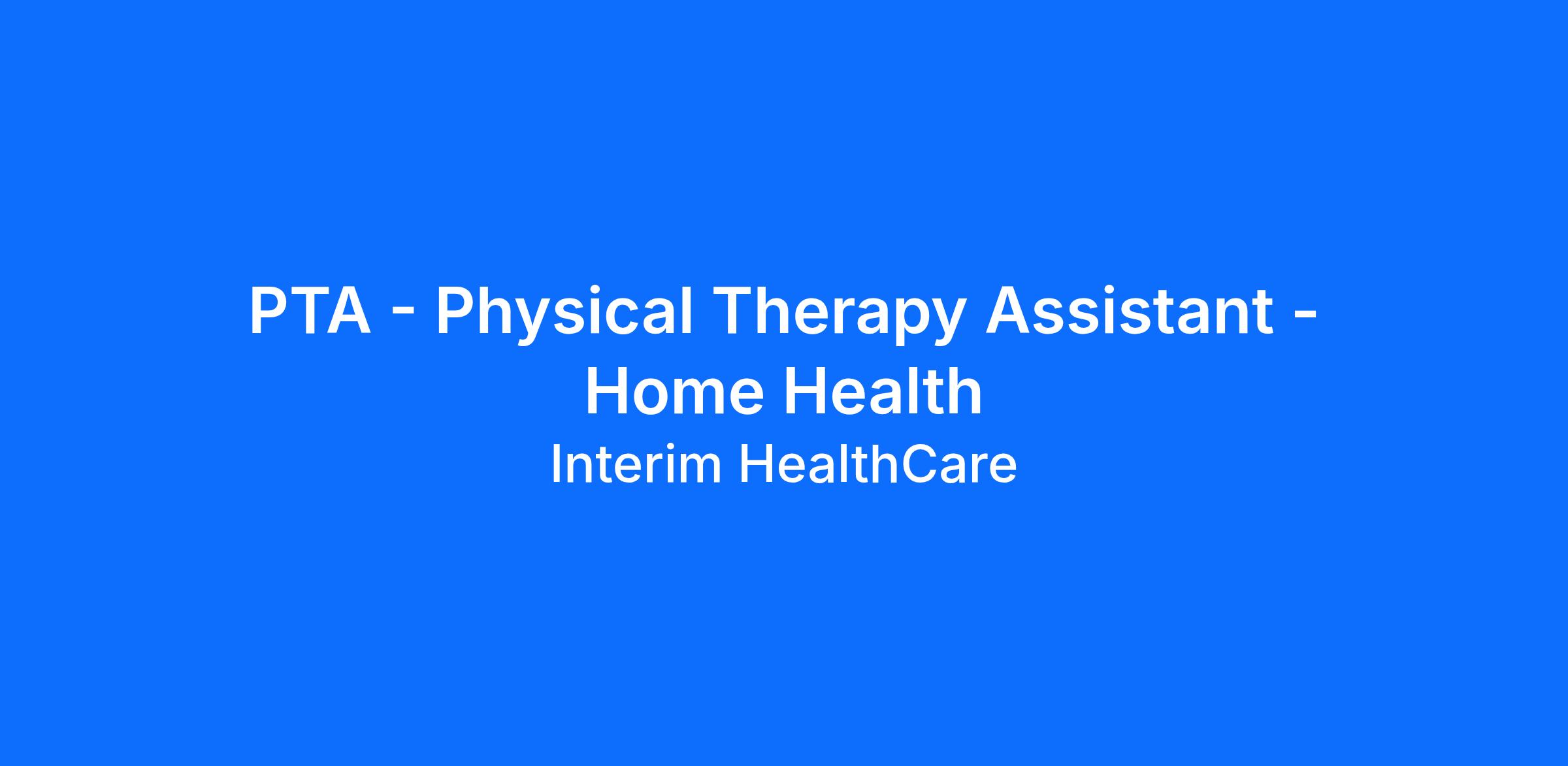 PTA - Physical Therapy Assistant - Home Health

Interim HealthCare